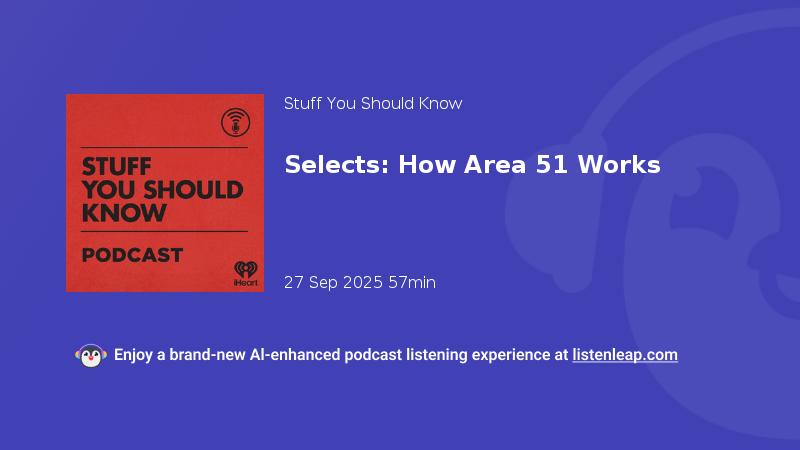 STUFF YOU SHOULD KNOW

PODCAST

iHeart

Stuff You Should Know

Selects: How Area 51 Works

27 Sep 2025 57min

Enjoy a brand-new AI-enhanced podcast listening experience at listenleap.com